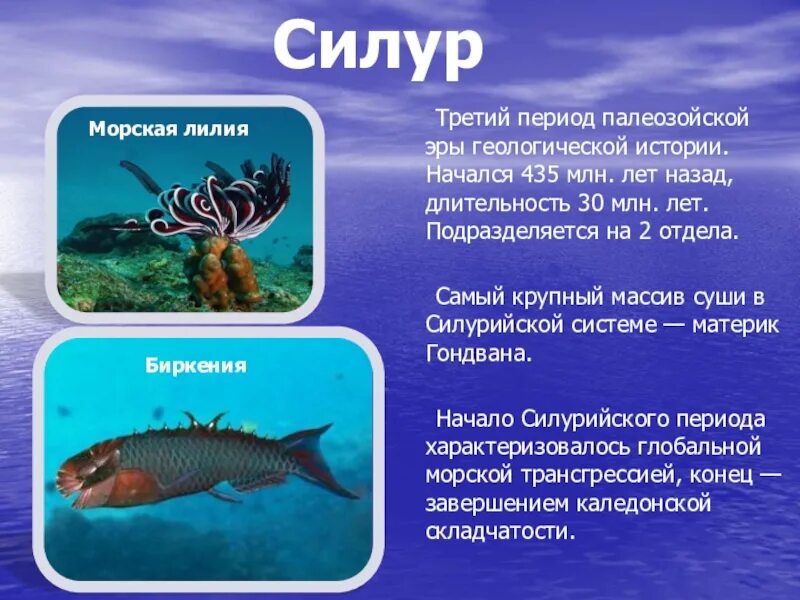 Силур

Морская лилия

Биркения

Третий период палеозойской эры геологической истории. Начался 435 млн. лет назад, длительность 30 млн. лет. Подразделяется на 2 отдела.

Самый крупный массив суши в Силурийской системе — материк Гондвана.

Начало Силурийского периода характеризовалось глобальной морской трансгрессией, конец — завершением каледонской складчатости.